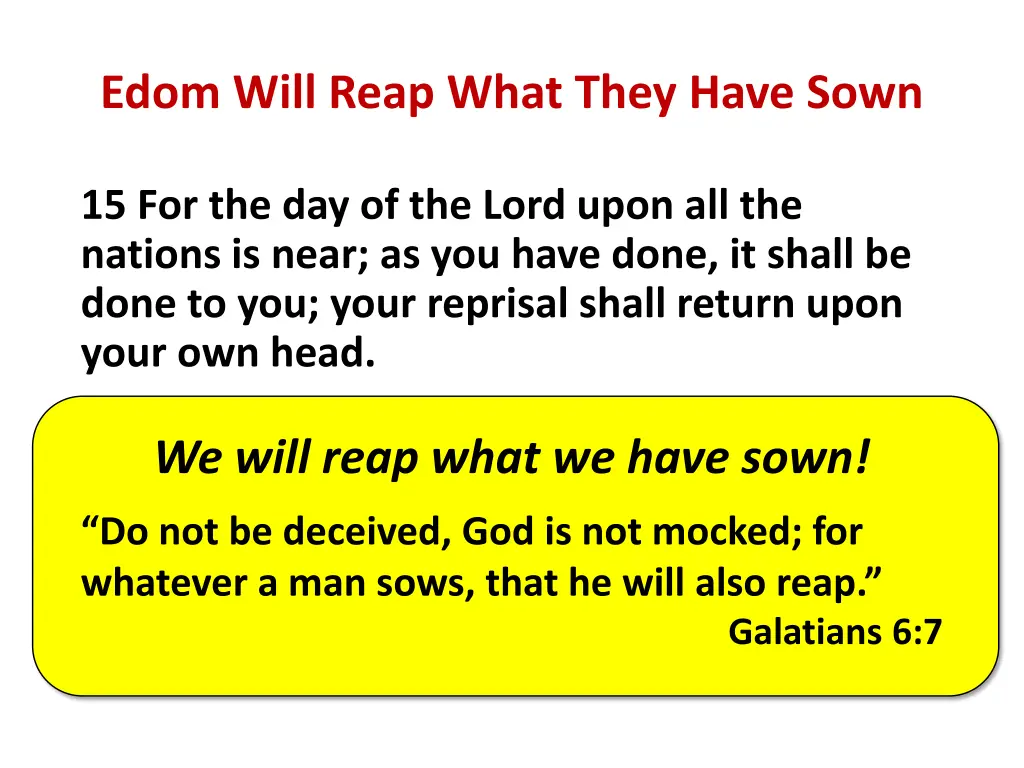 Edom Will Reap What They Have Sown

15 For the day of the Lord upon all the nations is near; as you have done, it shall be done to you; your reprisal shall return upon your own head.

We will reap what we have sown!

“Do not be deceived, God is not mocked; for whatever a man sows, that he will also reap.”

Galatians 6:7